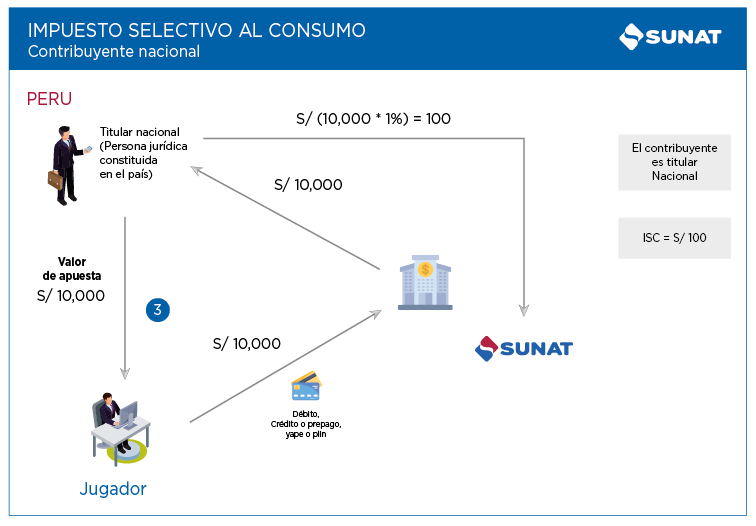 IMPUESTO SELECTIVO AL CONSUMO
Contribuyente nacional

SUNAT

PERU

Titular nacional (Persona jurídica constituida en el país)

S/ (10,000 * 1%) = 100

S/ 10,000

El contribuyente es titular Nacional

ISC = S/ 100

Valor de apuesta
S/ 10,000

3

S/ 10,000

SUNAT

Débito, Crédito o prepago, yape o plin

Jugador